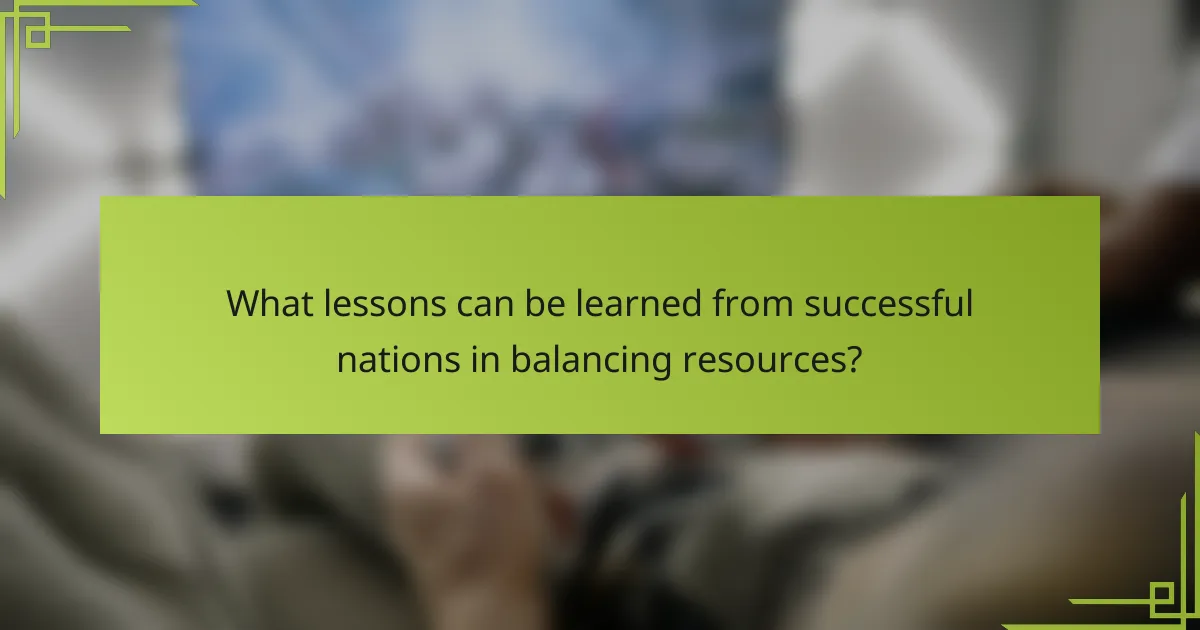 What lessons can be learned from successful nations in balancing resources?